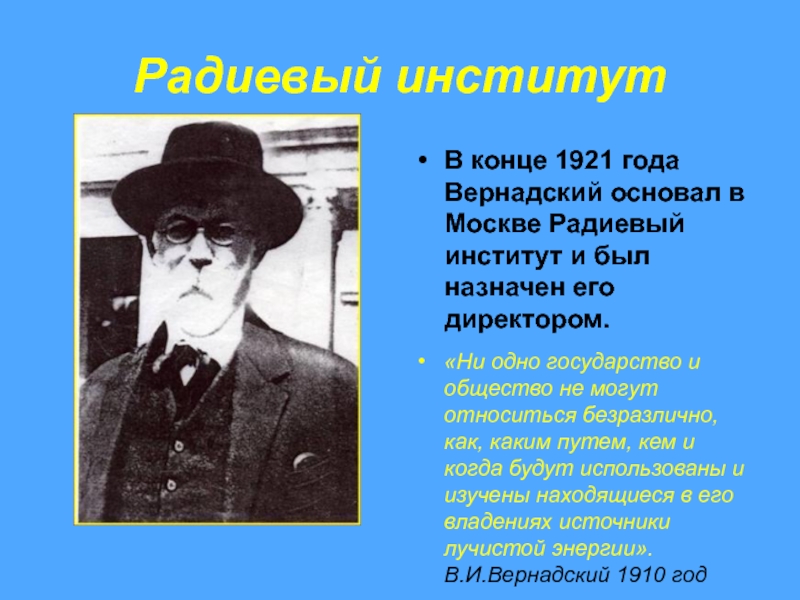 Радиевый институт

• В конце 1921 года Вернадский основал в Москве Радиевый институт и был назначен его директором.

• «Ни одно государство и общество не могут относиться безразлично, как, каким путем, кем и когда будут использованы и изучены находящиеся в его владениях источники лучистой энергии». В.И.Вернадский 1910 год